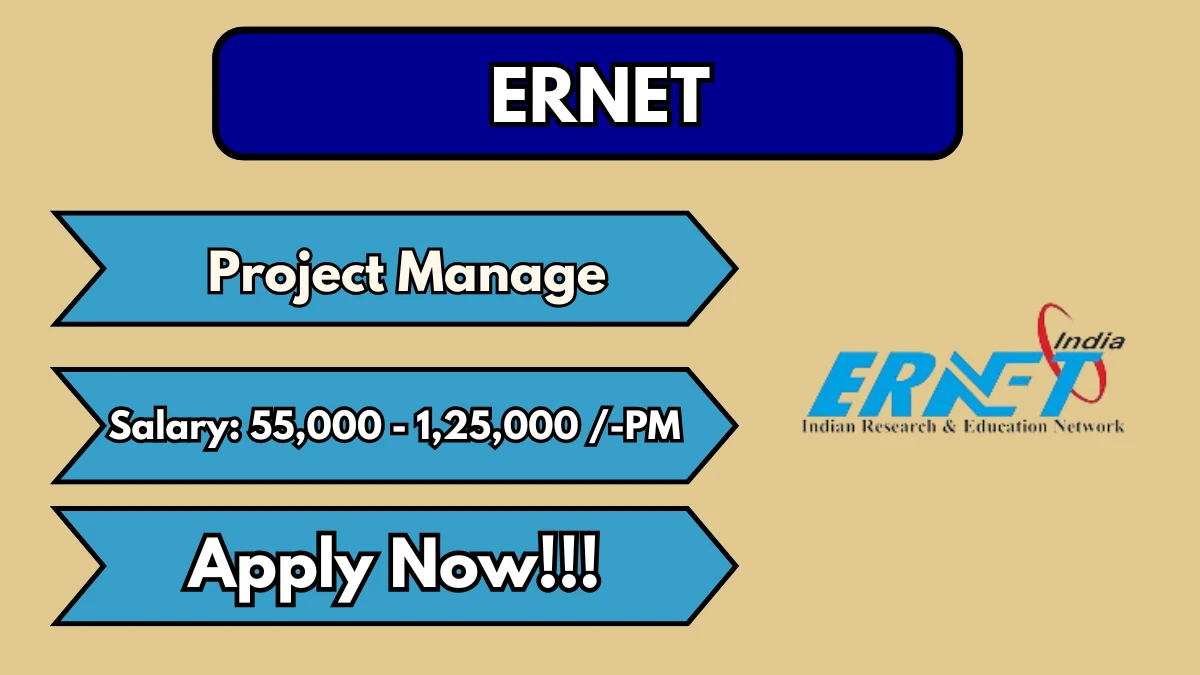 ERNET

Project Manage

Salary: 55,000 - 1,25,000 /-PM

Apply Now!!!

India
ERNET
Indian Research & Education Network